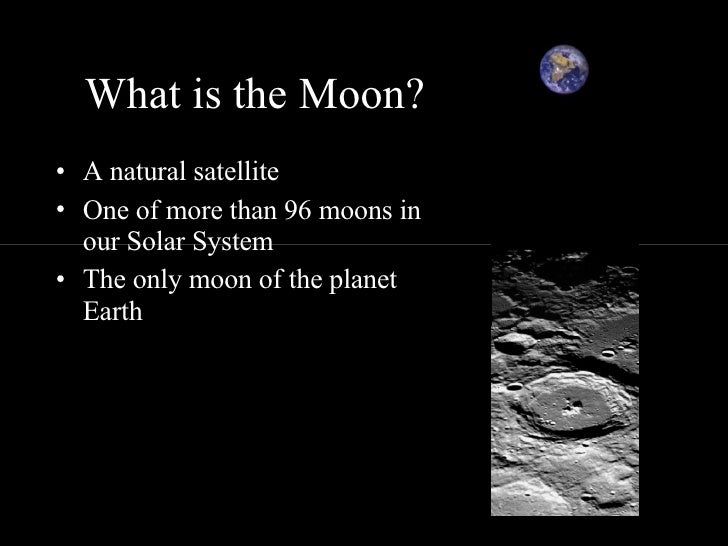 What is the Moon?

• A natural satellite
• One of more than 96 moons in our Solar System
• The only moon of the planet Earth